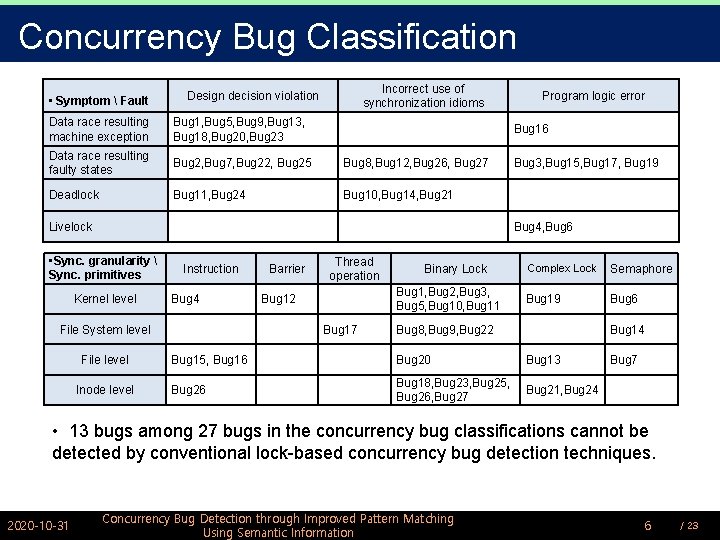 Concurrency Bug Classification

| ▪ Symptom \ Fault | Design decision violation | Incorrect use of synchronization idioms | Program logic error |
|---|---|---|---|
| Data race resulting machine exception | Bug1,Bug5,Bug9,Bug13, Bug18,Bug20,Bug23 | | Bug16 |
| Data race resulting faulty states | Bug2,Bug7,Bug22, Bug25 | Bug8,Bug12,Bug26, Bug27 | Bug3,Bug15,Bug17, Bug19 |
| Deadlock | Bug11,Bug24 | Bug10,Bug14,Bug21 | |
| Livelock | | | Bug4,Bug6 |

| ▪Sync. granularity \ Sync. primitives | Instruction | Barrier | Thread operation | Binary Lock | Complex Lock | Semaphore |
|---|---|---|---|---|---|---|
| Kernel level | Bug4 | Bug12 | | Bug1,Bug2,Bug3, Bug5,Bug10,Bug11 | Bug19 | Bug6 |
| File System level | | | Bug17 | Bug8,Bug9,Bug22 | | Bug14 |
| File level | Bug15, Bug16 | | | Bug20 | Bug13 | Bug7 |
| Inode level | Bug26 | | | Bug18,Bug23,Bug25, Bug26,Bug27 | Bug21,Bug24 | |

• 13 bugs among 27 bugs in the concurrency bug classifications cannot be detected by conventional lock-based concurrency bug detection techniques.

2020-10-31 Concurrency Bug Detection through Improved Pattern Matching Using Semantic Information 6 / 23